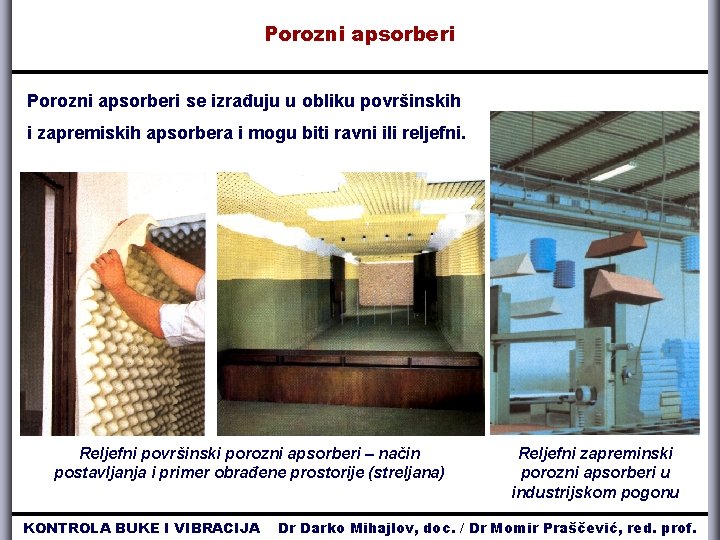 Porozni apsorberi

Porozni apsorberi se izrađuju u obliku površinskih i zapremiskih apsorbera i mogu biti ravni ili reljefni.

Reljefni površinski porozni apsorberi – način postavljanja i primer obrađene prostorije (streljana)

Reljefni zapreminski porozni apsorberi u industrijskom pogonu

KONTROLA BUKE I VIBRACIJA Dr Darko Mihajlov, doc. / Dr Momir Praščević, red. prof.